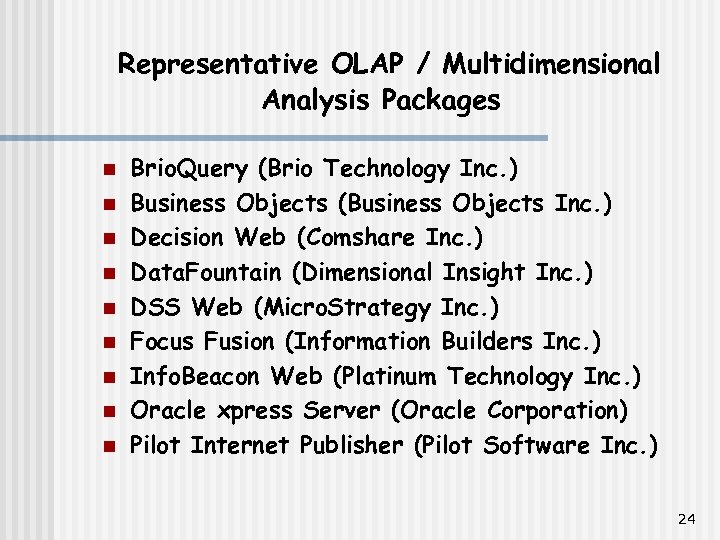 Representative OLAP / Multidimensional Analysis Packages

- BrioQuery (Brio Technology Inc.)
- Business Objects (Business Objects Inc.)
- Decision Web (Comshare Inc.)
- DataFountain (Dimensional Insight Inc.)
- DSS Web (MicroStrategy Inc.)
- Focus Fusion (Information Builders Inc.)
- InfoBeacon Web (Platinum Technology Inc.)
- Oracle xpress Server (Oracle Corporation)
- Pilot Internet Publisher (Pilot Software Inc.)

24